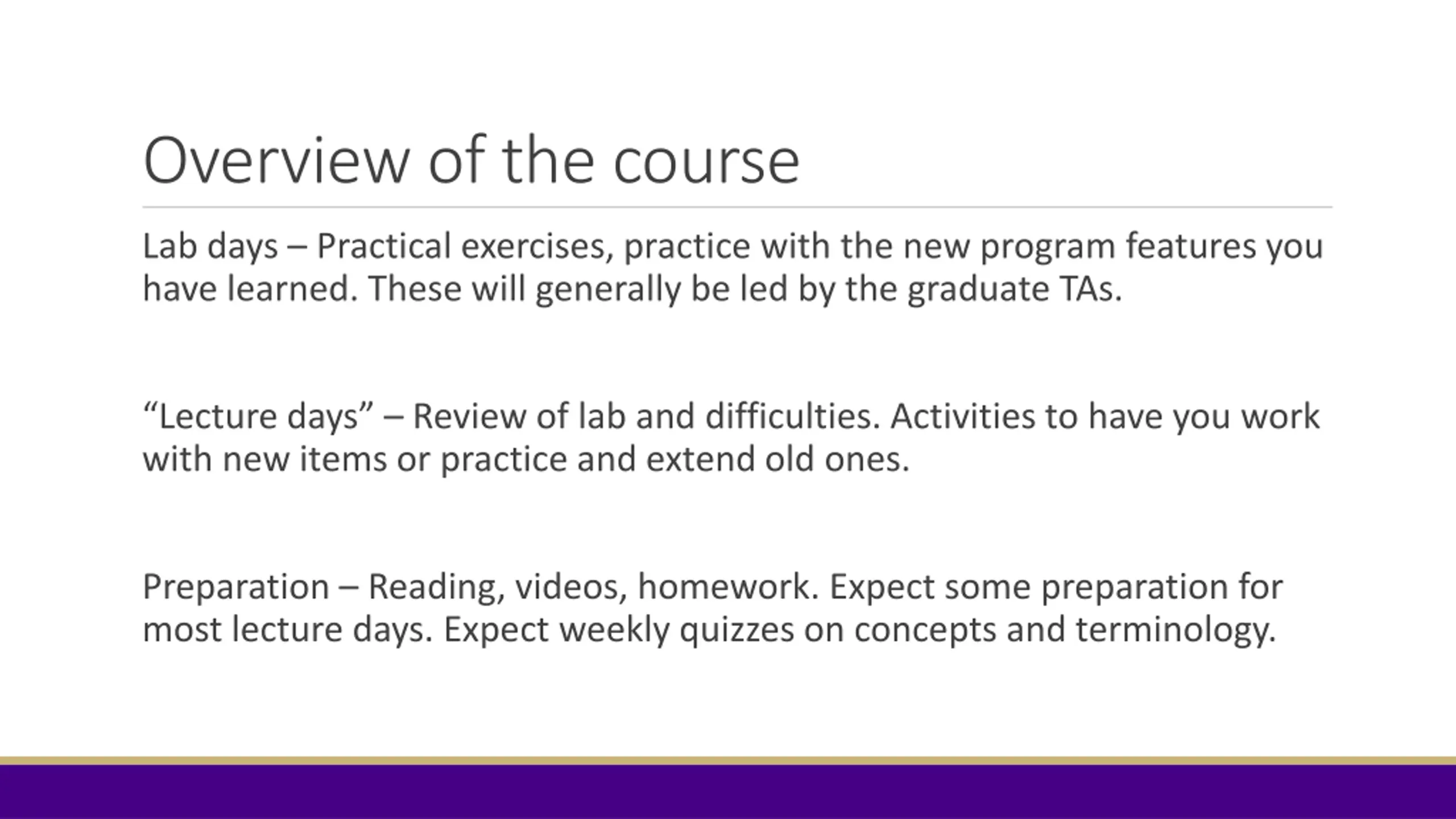 Overview of the course

Lab days – Practical exercises, practice with the new program features you have learned. These will generally be led by the graduate TAs.

“Lecture days” – Review of lab and difficulties. Activities to have you work with new items or practice and extend old ones.

Preparation – Reading, videos, homework. Expect some preparation for most lecture days. Expect weekly quizzes on concepts and terminology.